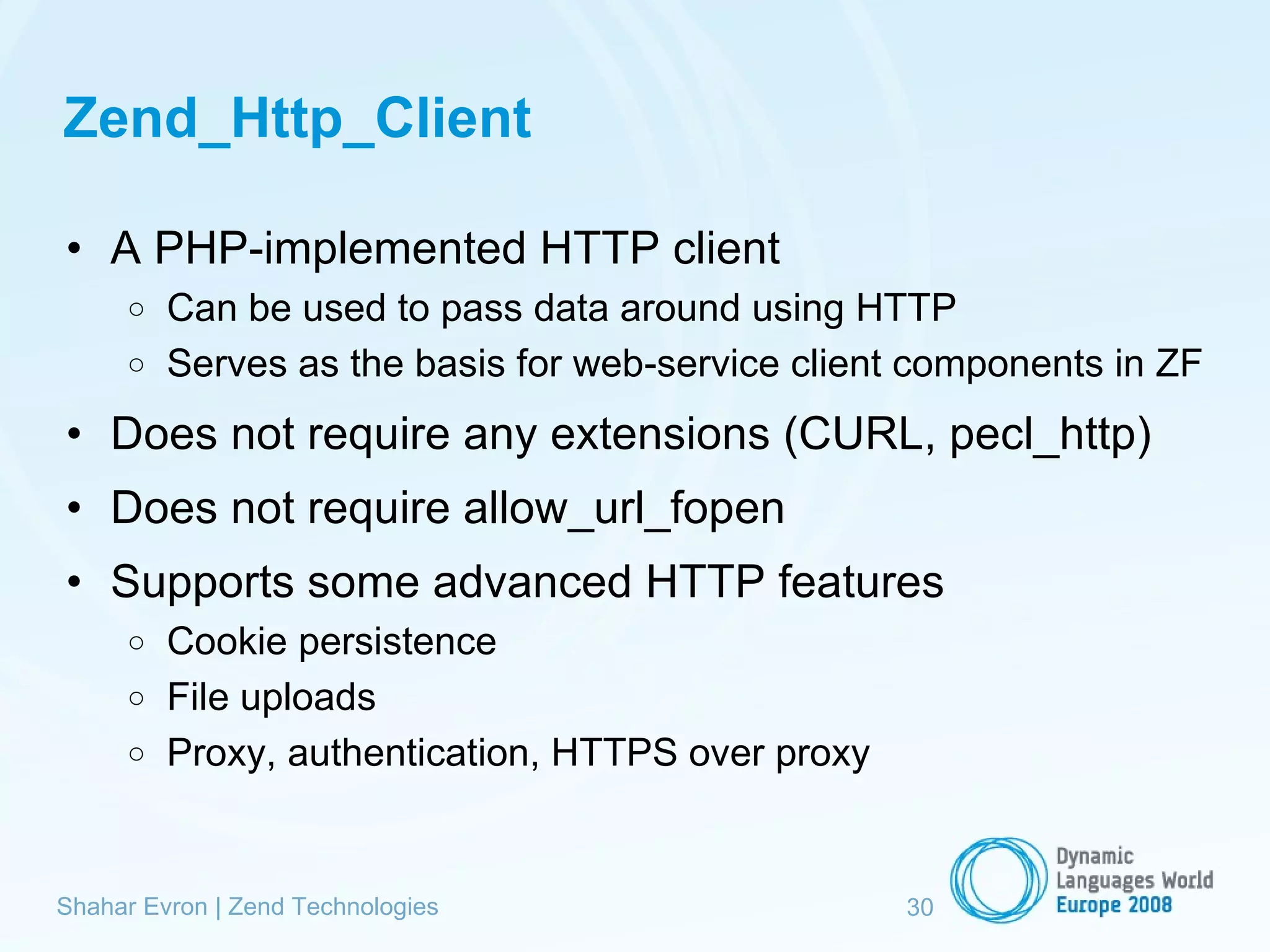 Zend_Http_Client

• A PHP-implemented HTTP client
  ○ Can be used to pass data around using HTTP
  ○ Serves as the basis for web-service client components in ZF
• Does not require any extensions (CURL, pecl_http)
• Does not require allow_url_fopen
• Supports some advanced HTTP features
  ○ Cookie persistence
  ○ File uploads
  ○ Proxy, authentication, HTTPS over proxy

Shahar Evron | Zend Technologies

30

Dynamic Languages World Europe 2008